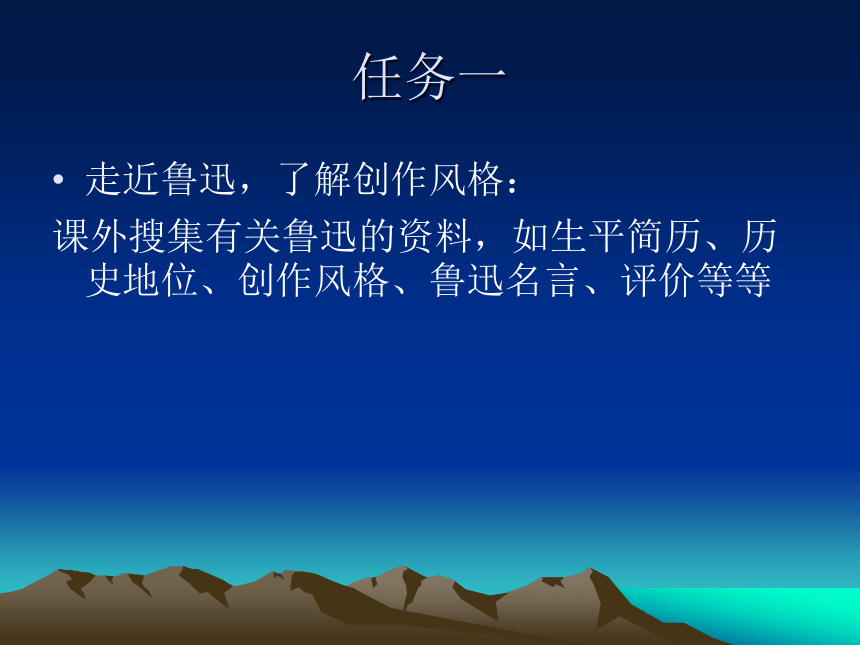 任务一

• 走近鲁迅，了解创作风格：

课外搜集有关鲁迅的资料，如生平简历、历史地位、创作风格、鲁迅名言、评价等等